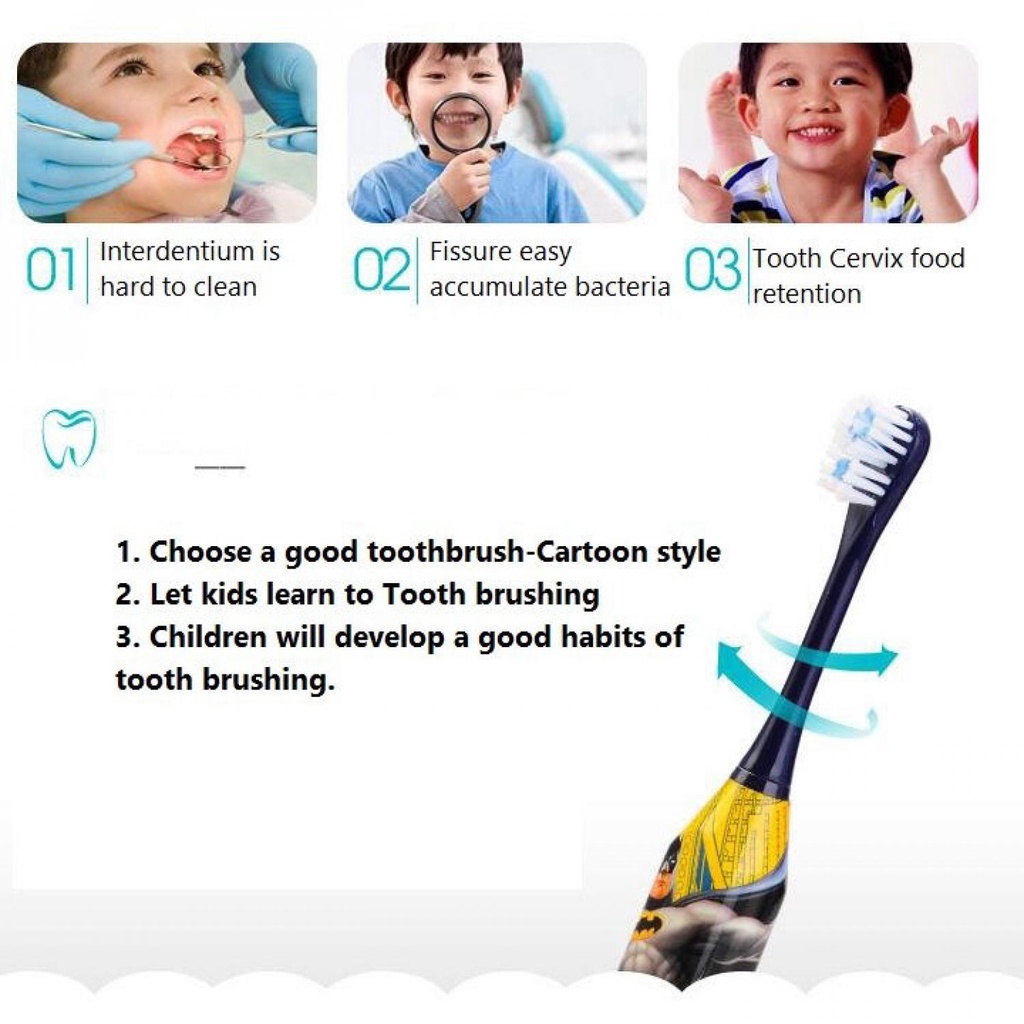 01 Interdentium is hard to clean

02 Fissure easy accumulate bacteria

03 Tooth Cervix food retention

1. Choose a good toothbrush-Cartoon style
2. Let kids learn to Tooth brushing
3. Children will develop a good habits of tooth brushing.